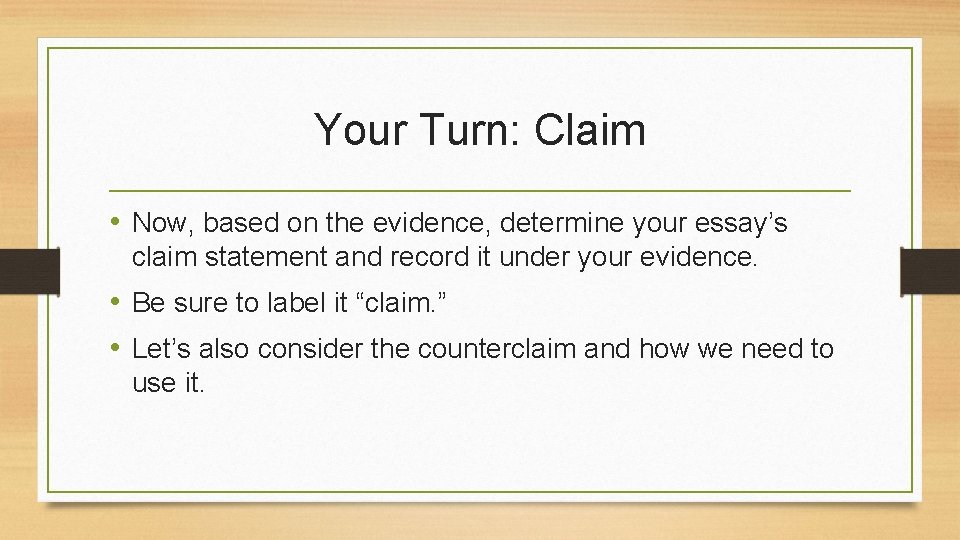 Your Turn: Claim

• Now, based on the evidence, determine your essay’s claim statement and record it under your evidence.

• Be sure to label it “claim.”

• Let’s also consider the counterclaim and how we need to use it.